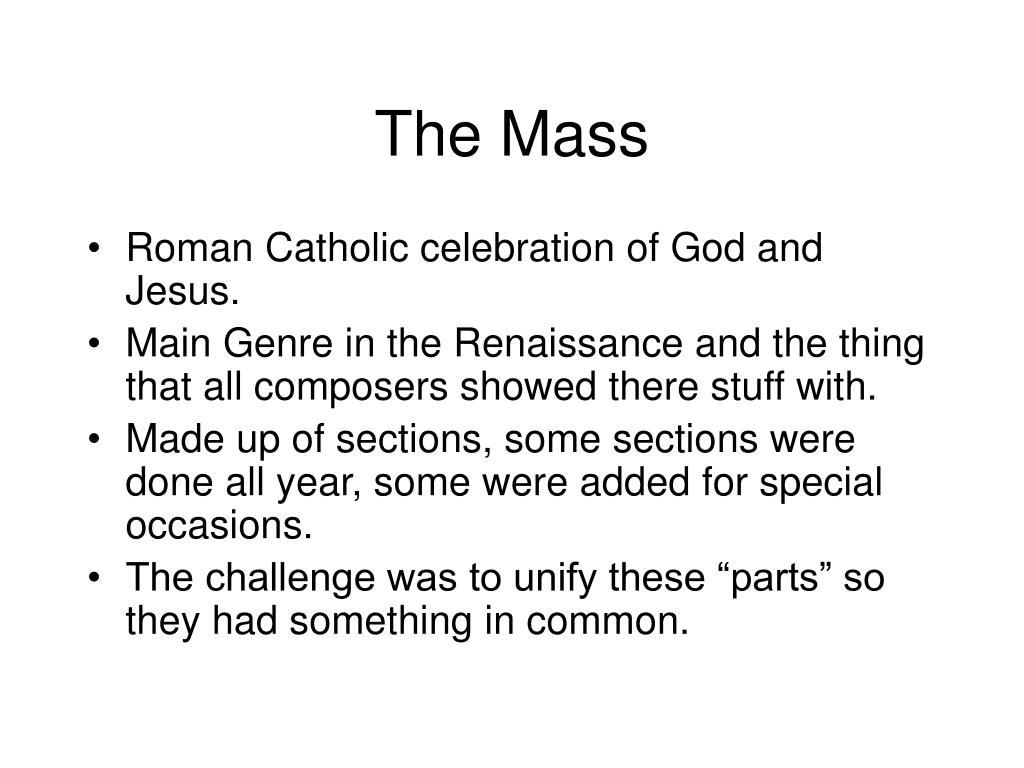 The Mass

• Roman Catholic celebration of God and Jesus.
• Main Genre in the Renaissance and the thing that all composers showed there stuff with.
• Made up of sections, some sections were done all year, some were added for special occasions.
• The challenge was to unify these “parts” so they had something in common.